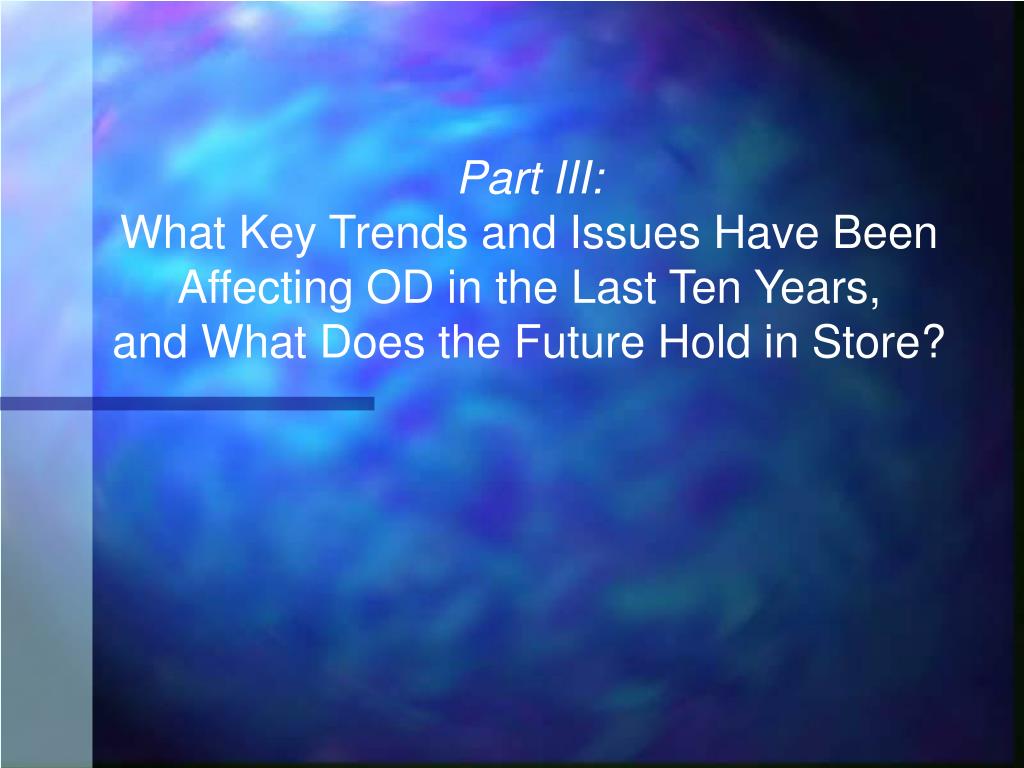 Part III:
What Key Trends and Issues Have Been Affecting OD in the Last Ten Years, and What Does the Future Hold in Store?